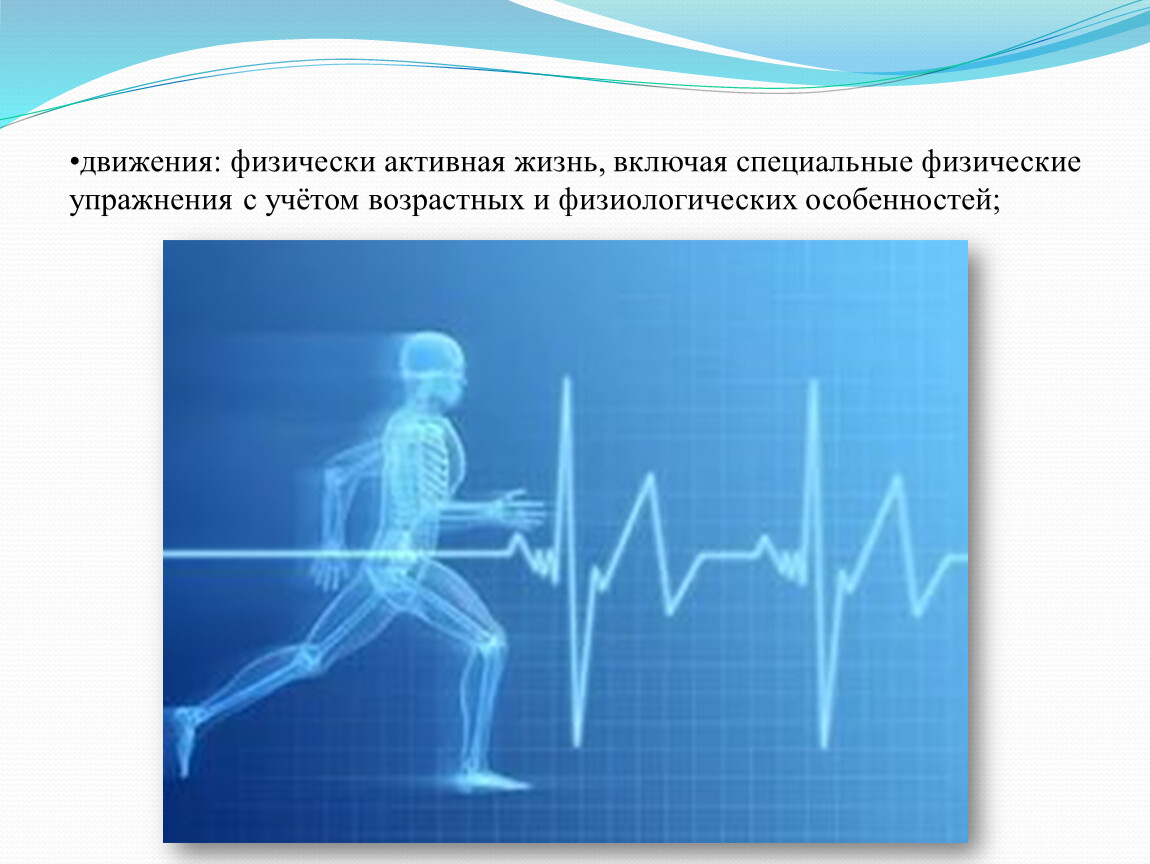 •движения: физически активная жизнь, включая специальные физические упражнения с учётом возрастных и физиологических особенностей;